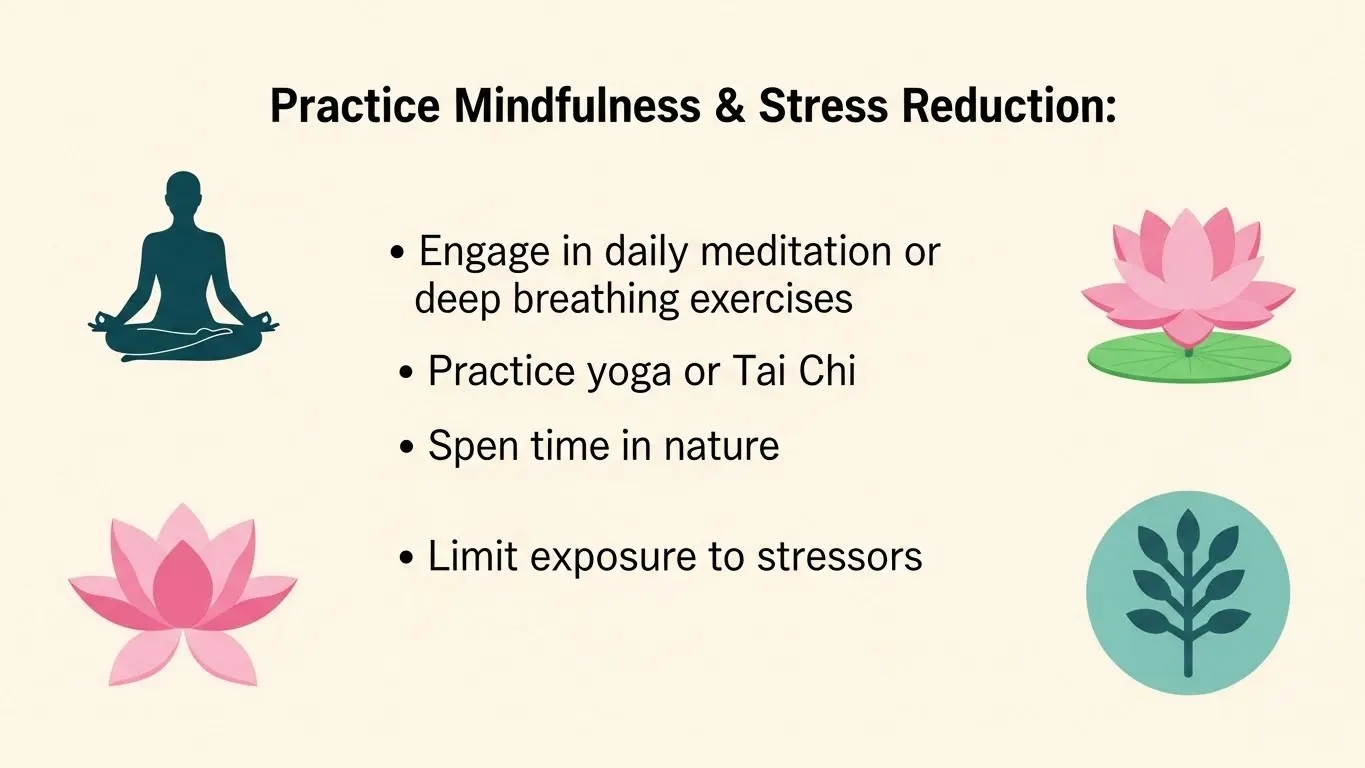 Practice Mindfulness & Stress Reduction:

• Engage in daily meditation or deep breathing exercises

• Practice yoga or Tai Chi

• Spen time in nature

• Limit exposure to stressors